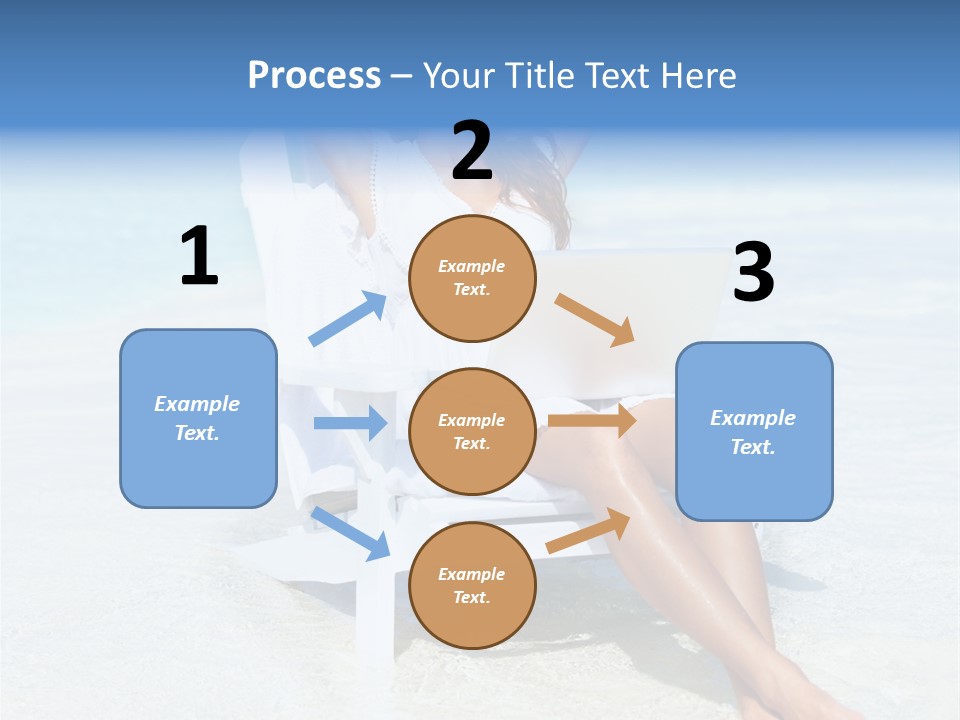 Process – Your Title Text Here

1

Example Text.

2

Example Text.

Example Text.

Example Text.

3

Example Text.